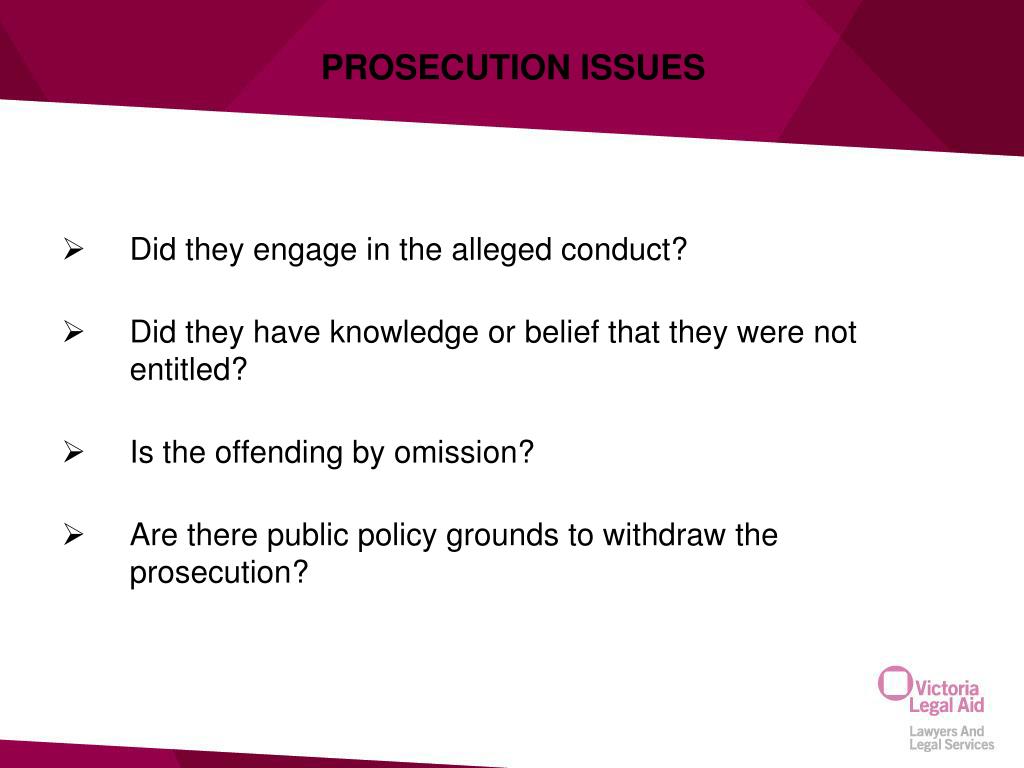 PROSECUTION ISSUES

➢ Did they engage in the alleged conduct?

➢ Did they have knowledge or belief that they were not entitled?

➢ Is the offending by omission?

➢ Are there public policy grounds to withdraw the prosecution?

Victoria Legal Aid
Lawyers And Legal Services